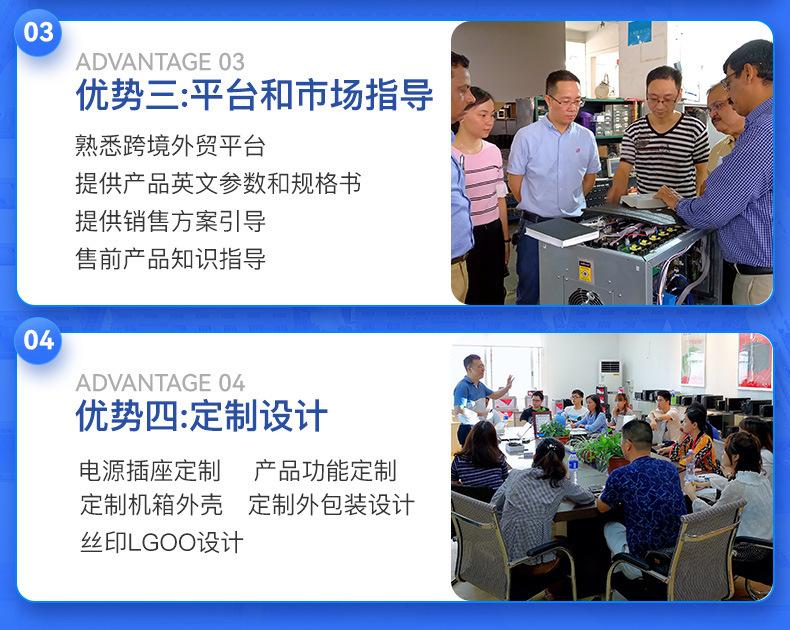 03

ADVANTAGE 03
优势三:平台和市场指导

熟悉跨境外贸平台
提供产品英文参数和规格书
提供销售方案引导
售前产品知识指导

04

ADVANTAGE 04
优势四:定制设计

电源插座定制　产品功能定制
定制机箱外壳　定制外包装设计
丝印LGOO设计